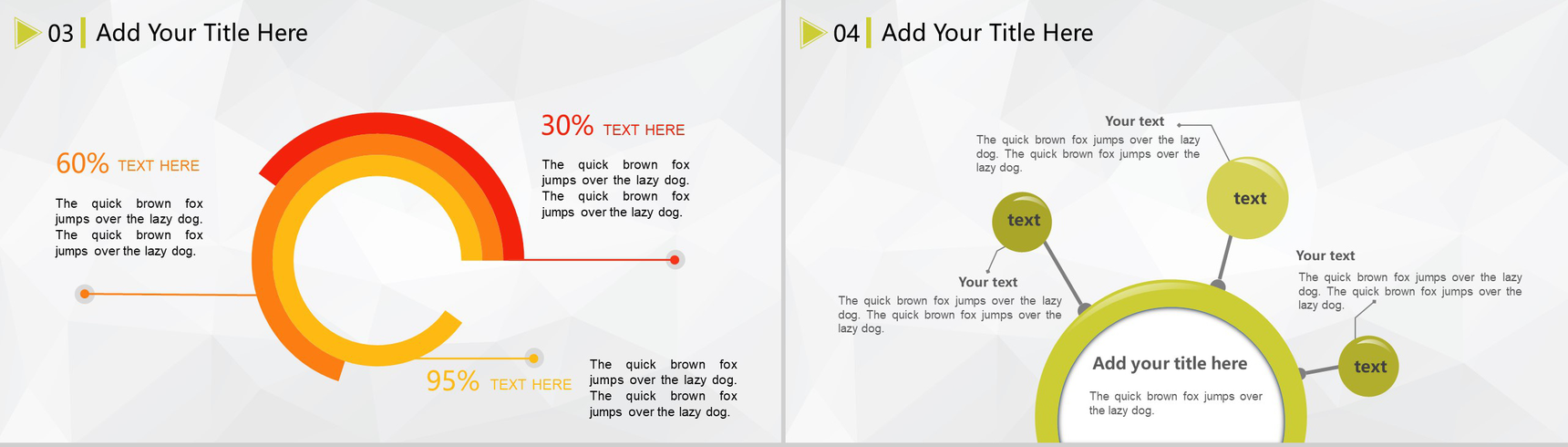 03 Add Your Title Here

60% TEXT HERE

The quick brown fox jumps over the lazy dog. The quick brown fox jumps over the lazy dog.

30% TEXT HERE

The quick brown fox jumps over the lazy dog. The quick brown fox jumps over the lazy dog.

95% TEXT HERE

The quick brown fox jumps over the lazy dog. The quick brown fox jumps over the lazy dog.

04 Add Your Title Here

Your text

The quick brown fox jumps over the lazy dog. The quick brown fox jumps over the lazy dog.

text

text

Your text

The quick brown fox jumps over the lazy dog. The quick brown fox jumps over the lazy dog.

Your text

The quick brown fox jumps over the lazy dog. The quick brown fox jumps over the lazy dog.

text

Add your title here

The quick brown fox jumps over the lazy dog.